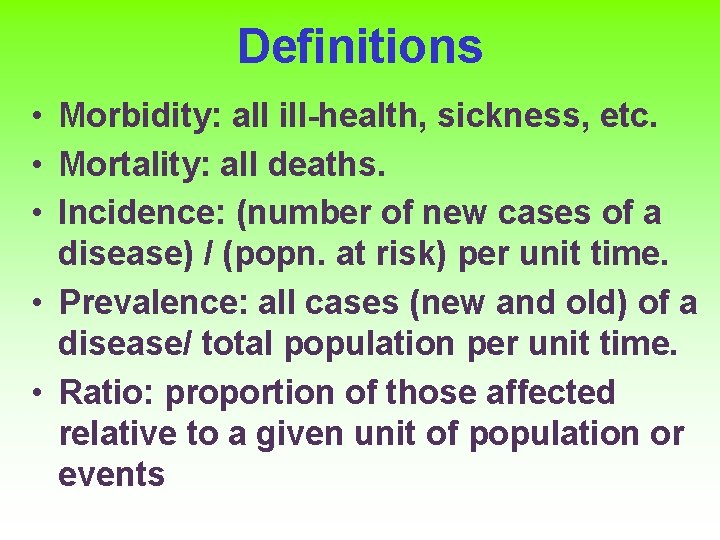 Definitions

• Morbidity: all ill-health, sickness, etc.
• Mortality: all deaths.
• Incidence: (number of new cases of a disease) / (popn. at risk) per unit time.
• Prevalence: all cases (new and old) of a disease/ total population per unit time.
• Ratio: proportion of those affected relative to a given unit of population or events